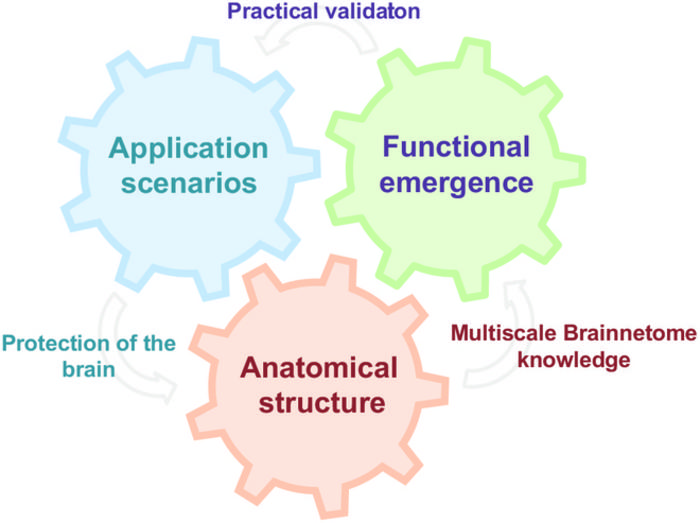 Practical validaton

Application scenarios

Functional emergence

Protection of the brain

Anatomical structure

Multiscale Brainnetome knowledge